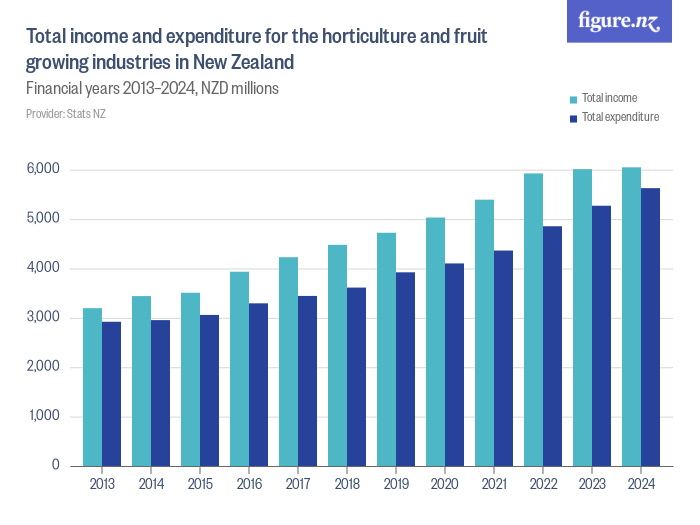 figure.nz

Total income and expenditure for the horticulture and fruit growing industries in New Zealand

Financial years 2013–2024, NZD millions

Provider: Stats NZ

Total income
Total expenditure

6,000
5,000
4,000
3,000
2,000
1,000
0

2013 2014 2015 2016 2017 2018 2019 2020 2021 2022 2023 2024